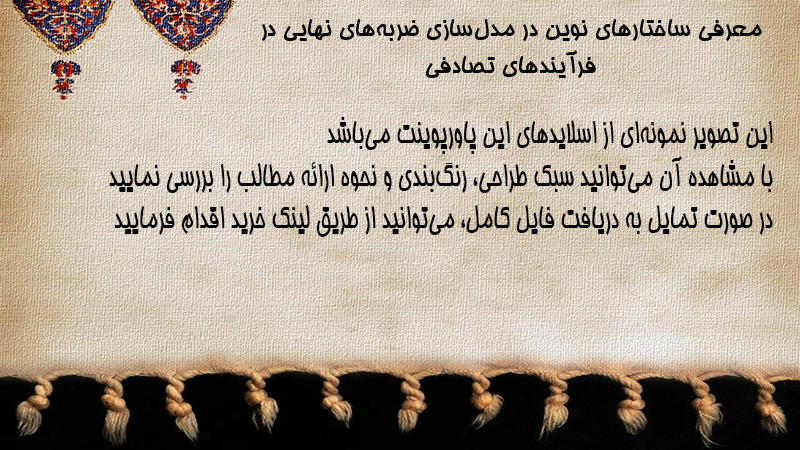 معرفی ساختارهای نوین در مدل‌سازی ضربه‌های نهایی در فرآیندهای تصادفی

این تصویر نمونه‌ای از اسلایدهای این پاورپوینت می‌باشد
با مشاهده آن می‌توانید سبک طراحی، رنگ‌بندی و نحوه ارائه مطالب را بررسی نمایید
در صورت تمایل به دریافت فایل کامل، می‌توانید از طریق لینک خرید اقدام فرمایید